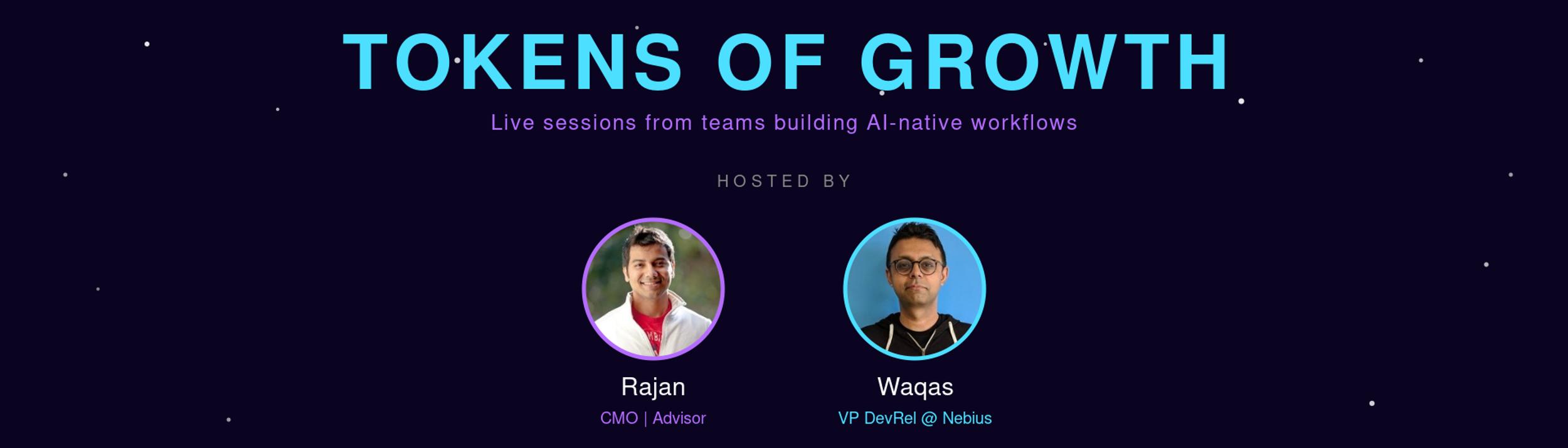 TOKENS OF GROWTH

Live sessions from teams building AI-native workflows

HOSTED BY

Rajan
CMO | Advisor

Waqas
VP DevRel @ Nebius